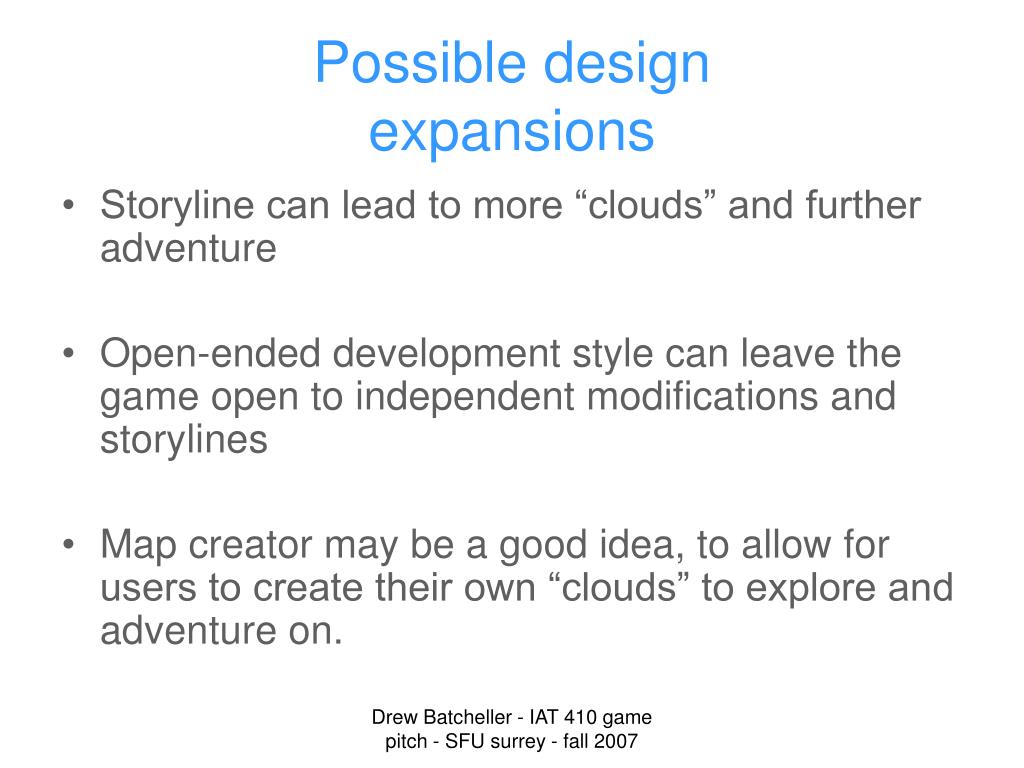 Possible design expansions

• Storyline can lead to more “clouds” and further adventure

• Open-ended development style can leave the game open to independent modifications and storylines

• Map creator may be a good idea, to allow for users to create their own “clouds” to explore and adventure on.

Drew Batcheller - IAT 410 game pitch - SFU surrey - fall 2007